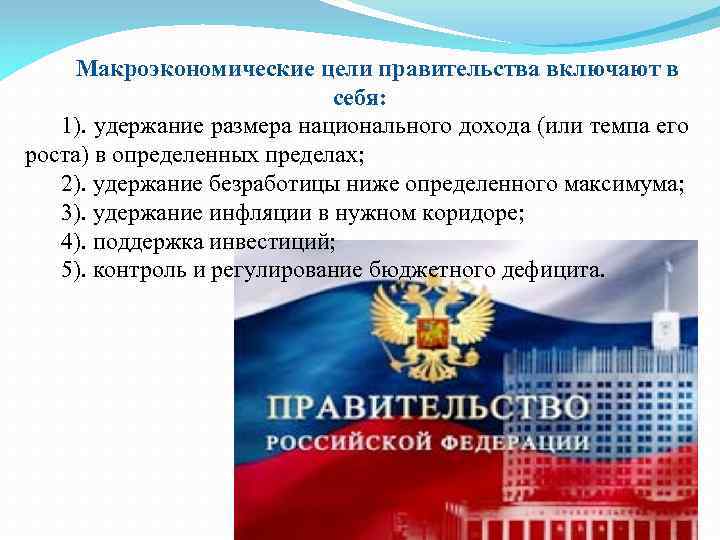 Макроэкономические цели правительства включают в себя:

1). удержание размера национального дохода (или темпа его роста) в определенных пределах;

2). удержание безработицы ниже определенного максимума;

3). удержание инфляции в нужном коридоре;

4). поддержка инвестиций;

5). контроль и регулирование бюджетного дефицита.

ПРАВИТЕЛЬСТВО
РОССИЙСКОЙ ФЕДЕРАЦИИ